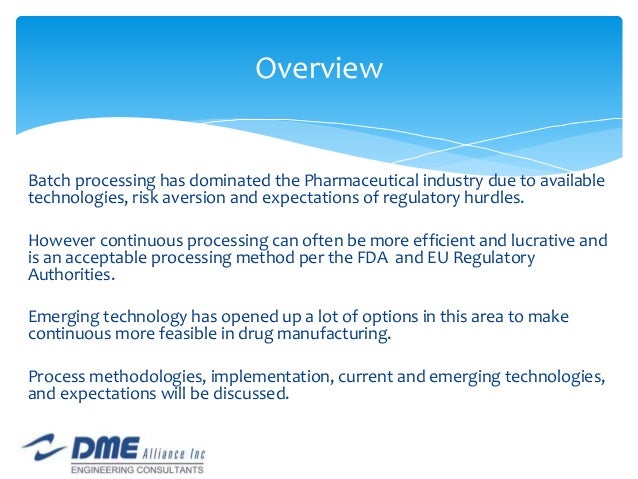 Overview

Batch processing has dominated the Pharmaceutical industry due to available technologies, risk aversion and expectations of regulatory hurdles.

However continuous processing can often be more efficient and lucrative and is an acceptable processing method per the FDA and EU Regulatory Authorities.

Emerging technology has opened up a lot of options in this area to make continuous more feasible in drug manufacturing.

Process methodologies, implementation, current and emerging technologies, and expectations will be discussed.

DME Alliance Inc
ENGINEERING CONSULTANTS